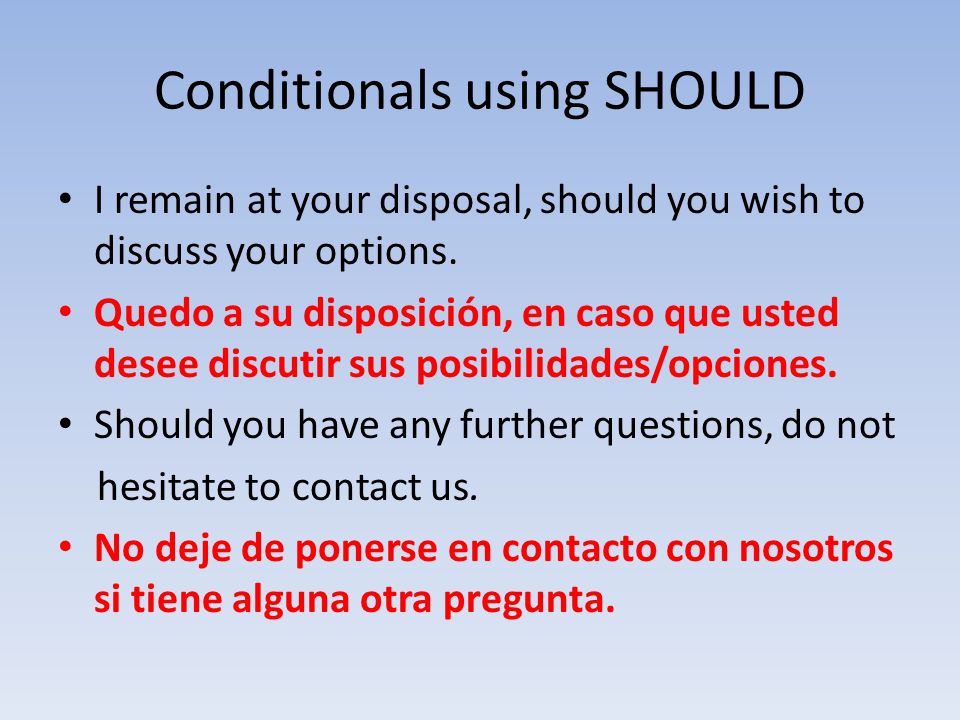 Conditionals using SHOULD

• I remain at your disposal, should you wish to discuss your options.
• Quedo a su disposición, en caso que usted desee discutir sus posibilidades/opciones.
• Should you have any further questions, do not hesitate to contact us.
• No deje de ponerse en contacto con nosotros si tiene alguna otra pregunta.